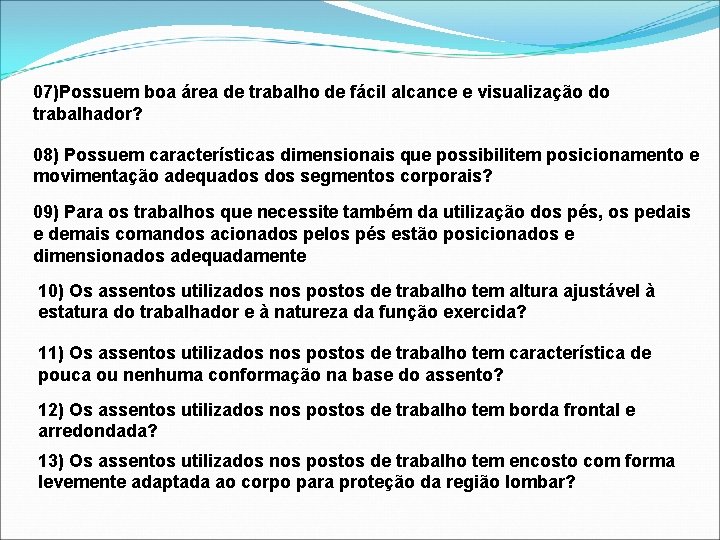 07)Possuem boa área de trabalho de fácil alcance e visualização do trabalhador?

08) Possuem características dimensionais que possibilitem posicionamento e movimentação adequados dos segmentos corporais?

09) Para os trabalhos que necessite também da utilização dos pés, os pedais e demais comandos acionados pelos pés estão posicionados e dimensionados adequadamente

10) Os assentos utilizados nos postos de trabalho tem altura ajustável à estatura do trabalhador e à natureza da função exercida?

11) Os assentos utilizados nos postos de trabalho tem característica de pouca ou nenhuma conformação na base do assento?

12) Os assentos utilizados nos postos de trabalho tem borda frontal e arredondada?

13) Os assentos utilizados nos postos de trabalho tem encosto com forma levemente adaptada ao corpo para proteção da região lombar?